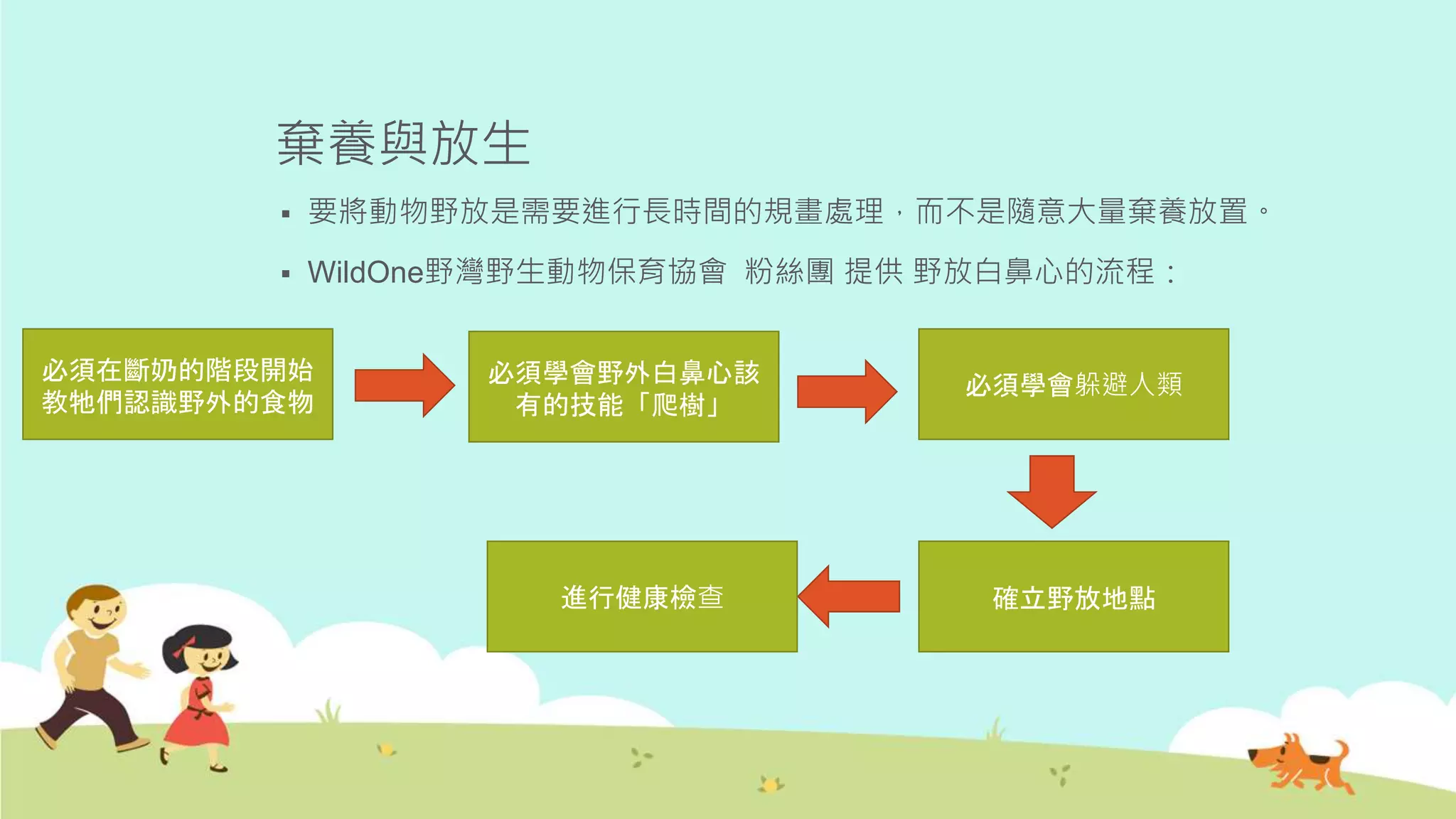 棄養與放生

▪ 要將動物野放是需要進行長時間的規畫處理，而不是隨意大量棄養放置。

▪ WildOne野灣野生動物保育協會 粉絲團 提供 野放白鼻心的流程：

必須在斷奶的階段開始教牠們認識野外的食物

必須學會野外白鼻心該有的技能「爬樹」

必須學會躲避人類

確立野放地點

進行健康檢查